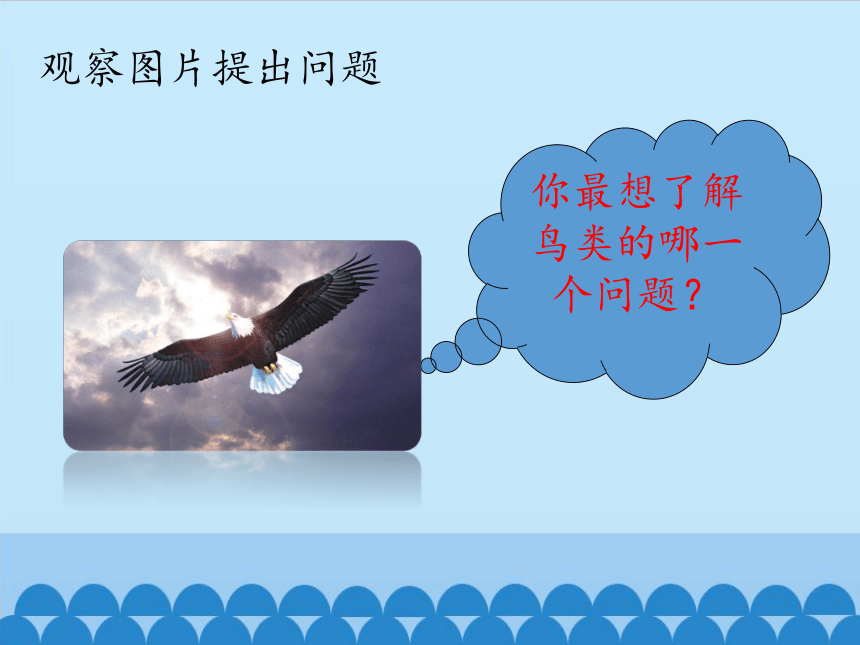 观察图片提出问题

你最想了解鸟类的哪一个问题？